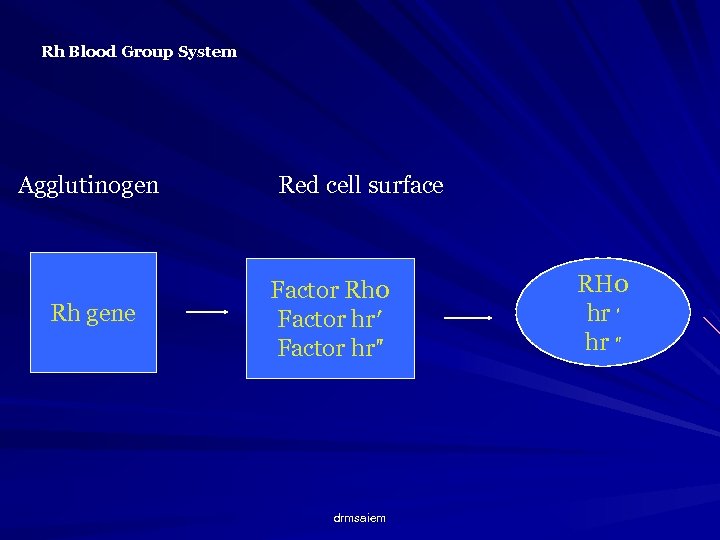 Rh Blood Group System

Agglutinogen

Red cell surface

Rh gene

Factor Rho
Factor hr′
Factor hr″

RHo
hr ′
hr ″

drmsaiem